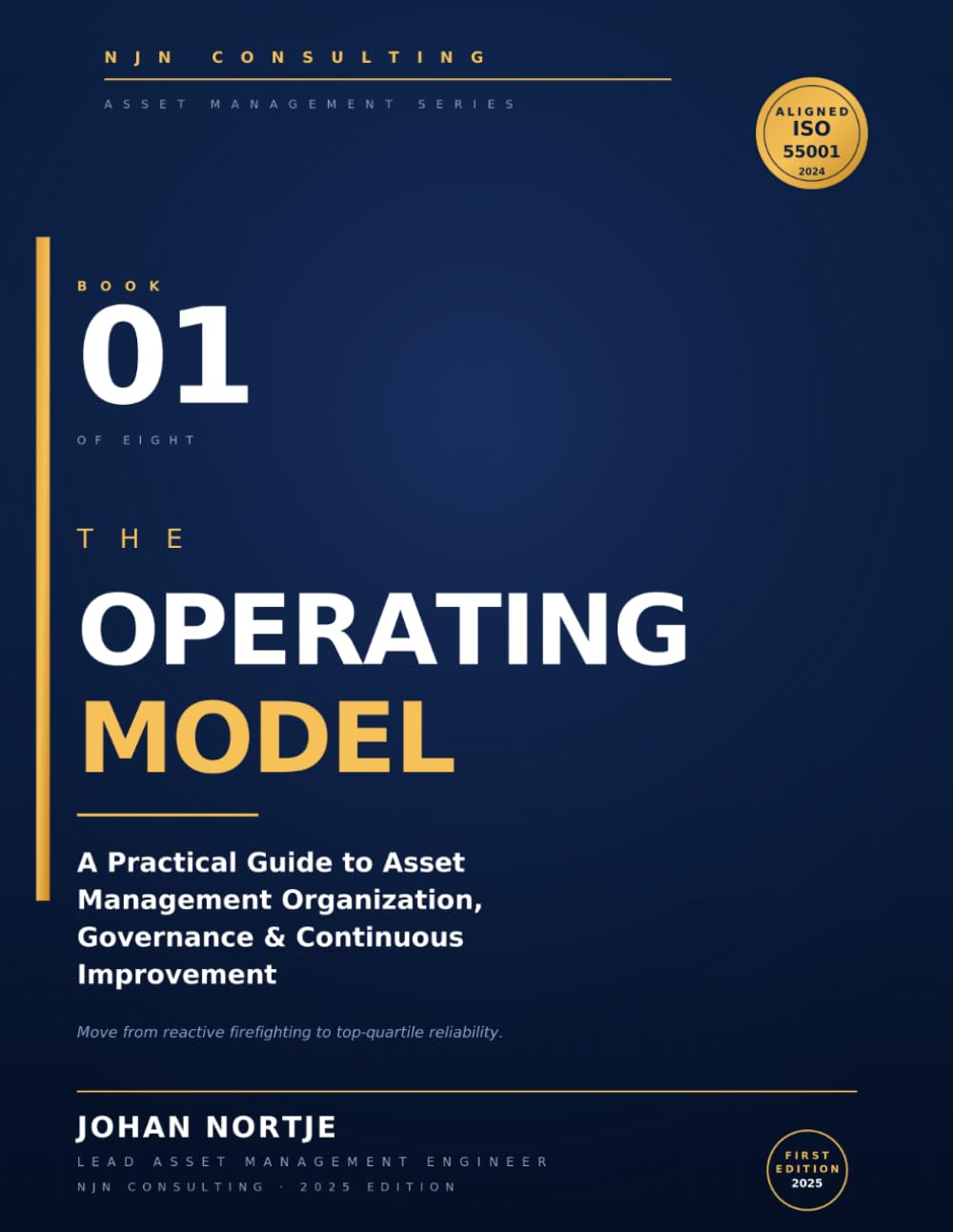 NJN CONSULTING

ASSET MANAGEMENT SERIES

ALIGNED
ISO
55001
2024

BOOK
01
OF EIGHT

THE
OPERATING
MODEL

A Practical Guide to Asset Management Organization, Governance & Continuous Improvement

Move from reactive firefighting to top-quartile reliability.

JOHAN NORTJE
LEAD ASSET MANAGEMENT ENGINEER
NJN CONSULTING · 2025 EDITION

FIRST
EDITION
2025